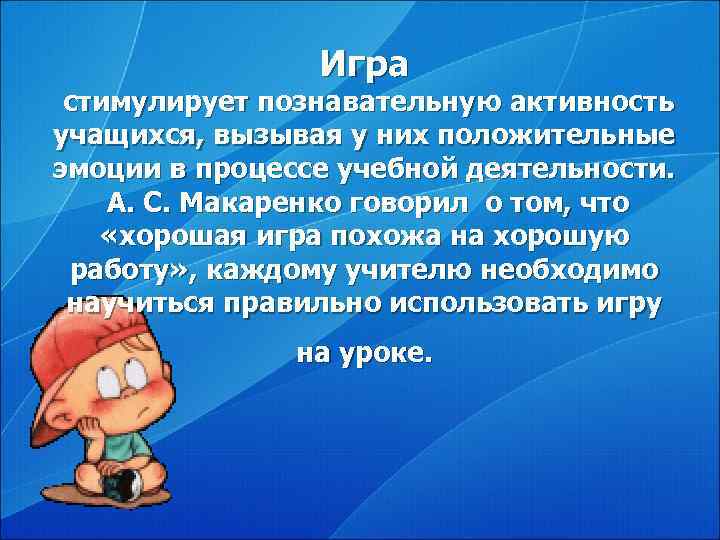 Игра

стимулирует познавательную активность учащихся, вызывая у них положительные эмоции в процессе учебной деятельности. А. С. Макаренко говорил о том, что «хорошая игра похожа на хорошую работу», каждому учителю необходимо научиться правильно использовать игру

на уроке.